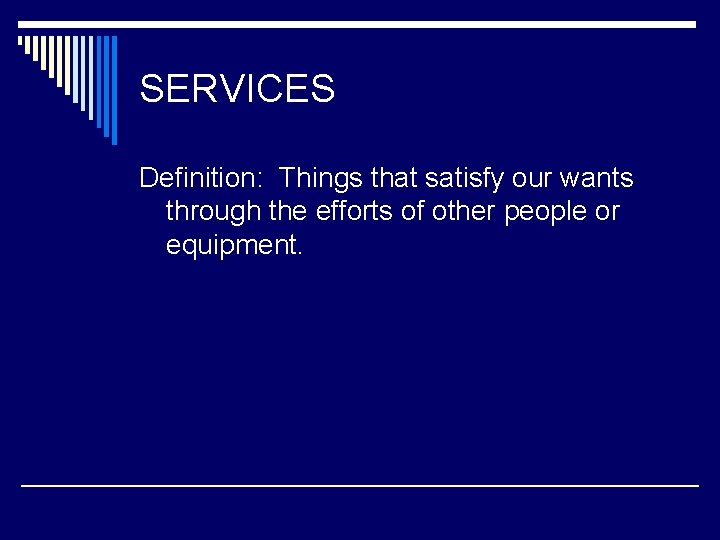 SERVICES

Definition: Things that satisfy our wants through the efforts of other people or equipment.